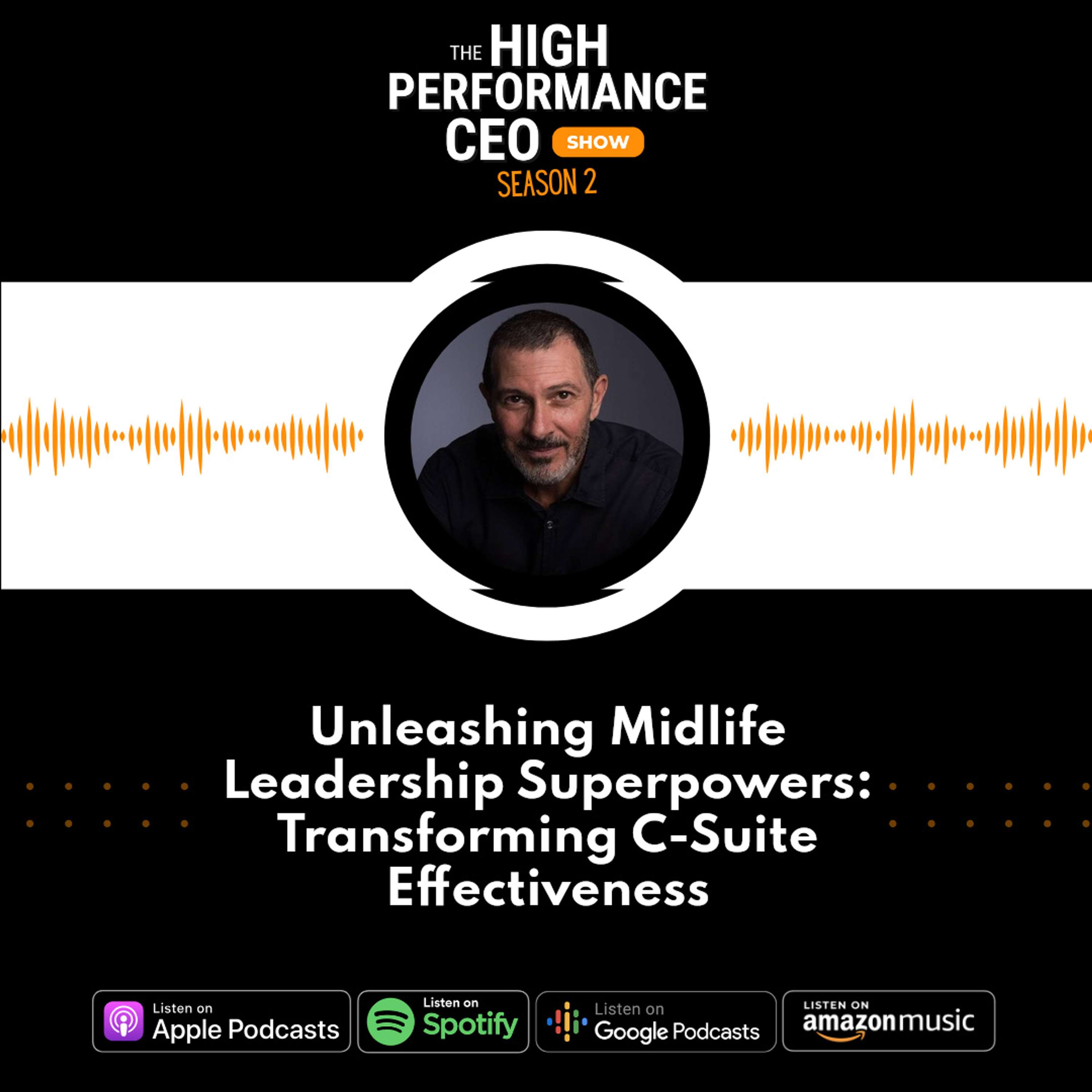 THE HIGH PERFORMANCE CEO SHOW
SEASON 2

Unleashing Midlife Leadership Superpowers: Transforming C-Suite Effectiveness

Listen on Apple Podcasts

Listen on Spotify

Listen on Google Podcasts

LISTEN ON amazon music